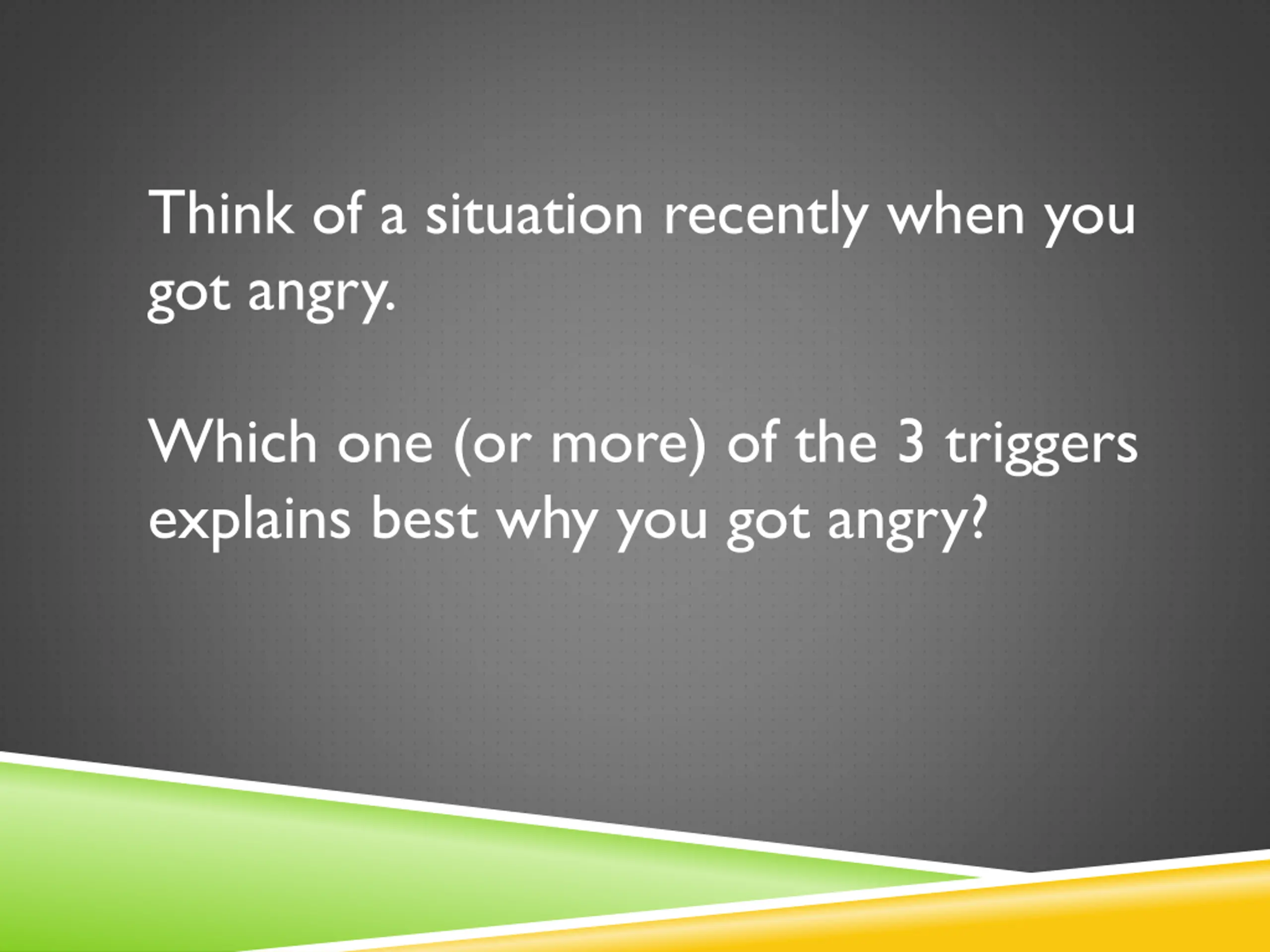 Think of a situation recently when you got angry.

Which one (or more) of the 3 triggers explains best why you got angry?